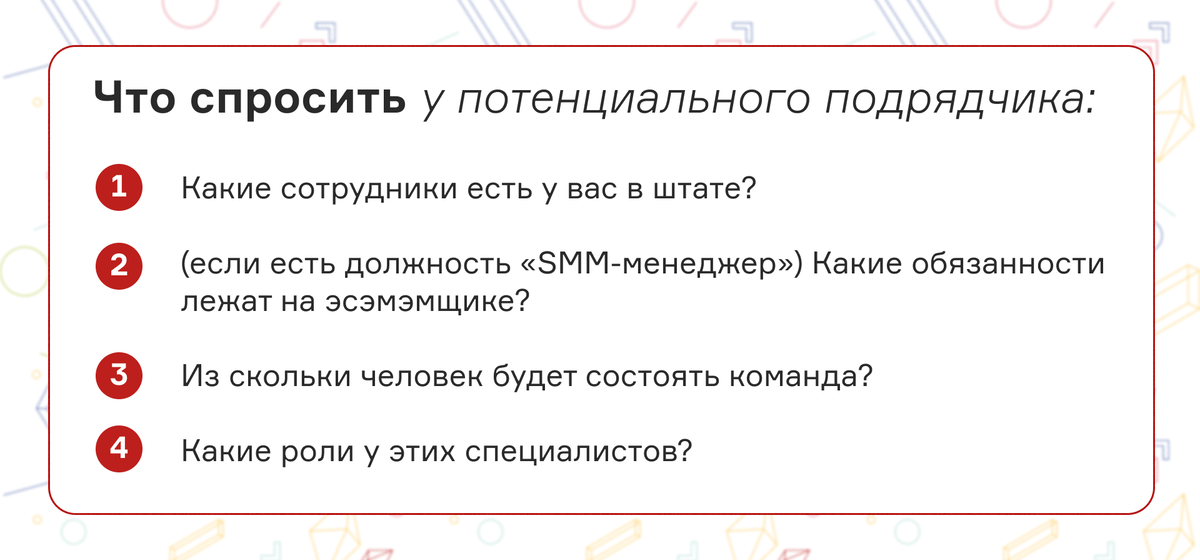 Что спросить у потенциального подрядчика:

1 Какие сотрудники есть у вас в штате?

2 (если есть должность «SMM-менеджер») Какие обязанности лежат на эсэмэмщике?

3 Из скольки человек будет состоять команда?

4 Какие роли у этих специалистов?